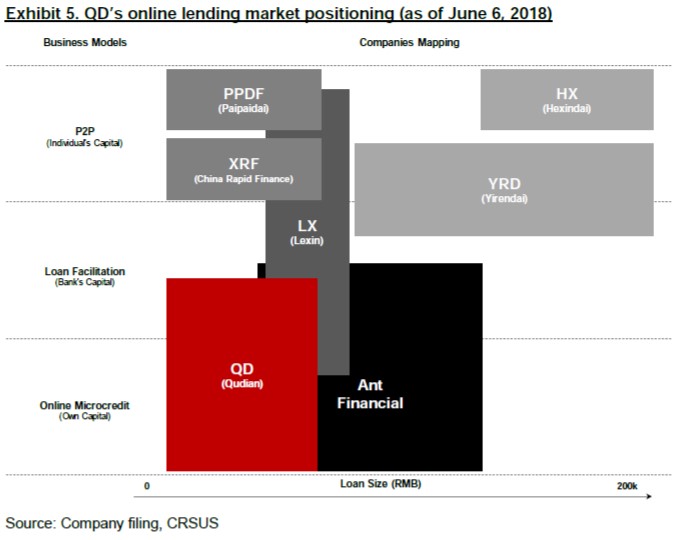 Exhibit 5. QD's online lending market positioning (as of June 6, 2018)

Business Models

Companies Mapping

P2P
(Individual's Capital)

Loan Facilitation
(Bank's Capital)

Online Microcredit
(Own Capital)

PPDF
(Paipaidai)

HX
(Hexindai)

XRF
(China Rapid Finance)

YRD
(Yirendai)

LX
(Lexin)

QD
(Qudian)

Ant Financial

0

Loan Size (RMB)

200k

Source: Company filing, CRSUS